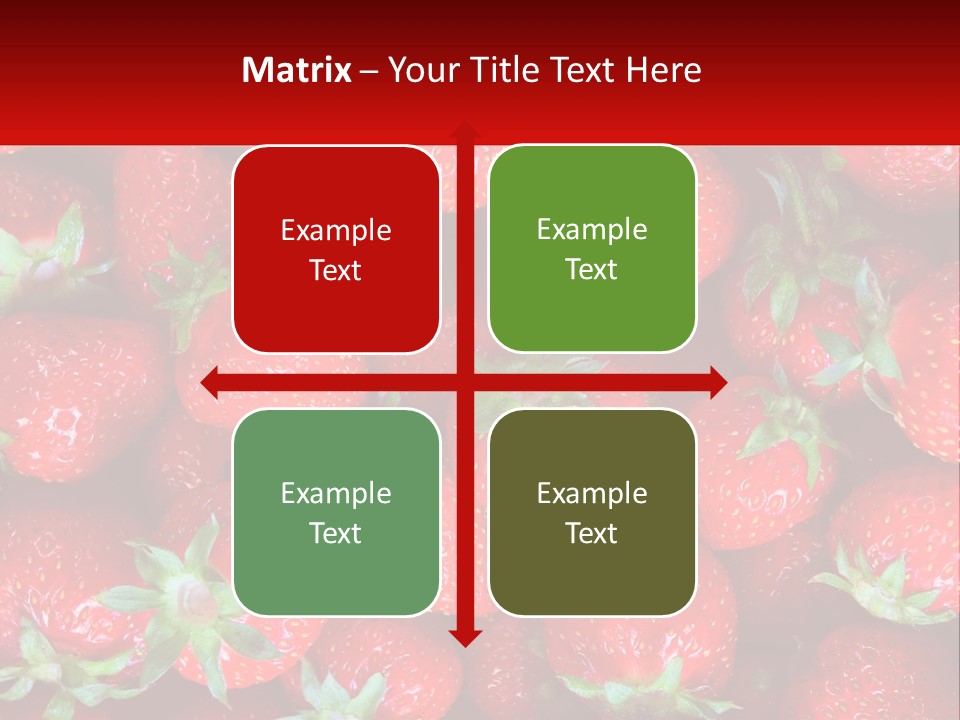 Matrix – Your Title Text Here

Example Text

Example Text

Example Text

Example Text